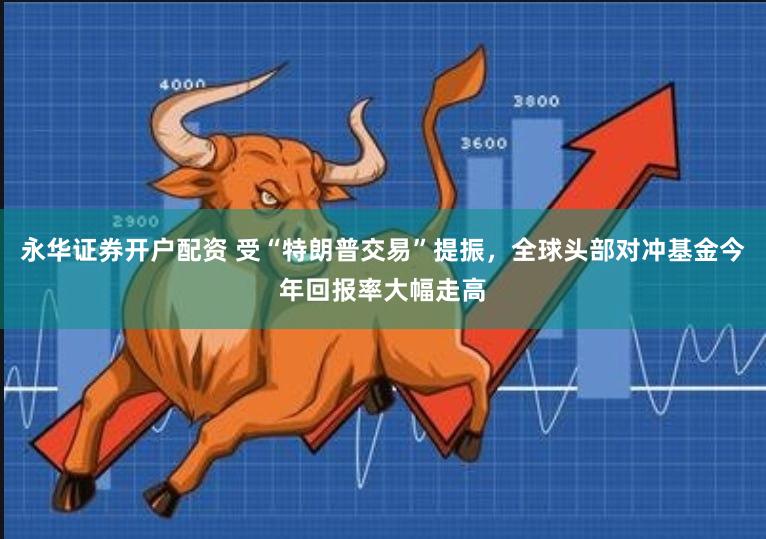 4000

3800

3600

2900

永华证券开户配资 受“特朗普交易”提振，全球头部对冲基金今年回报率大幅走高